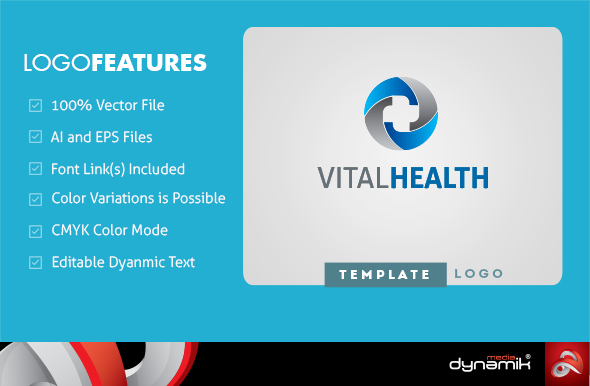 LOGOFEATURES

100% Vector File

AI and EPS Files

Font Link(s) Included

Color Variations is Possible

CMYK Color Mode

Editable Dyanmic Text

VITALHEALTH

TEMPLATE LOGO

media dynamik®